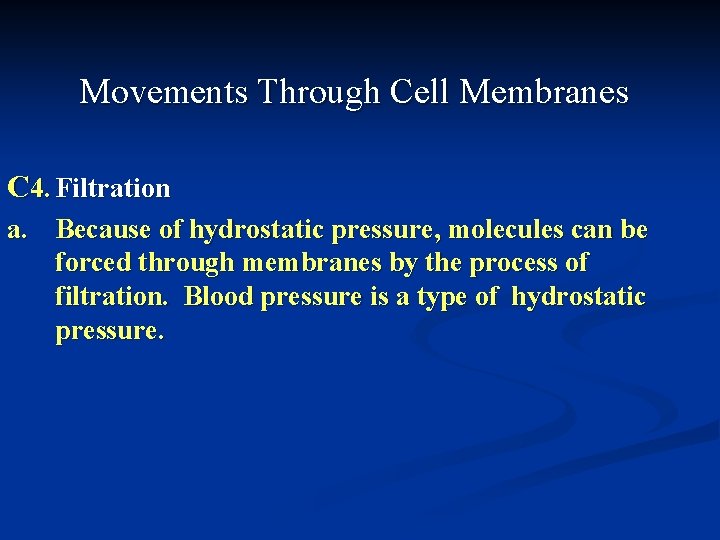 Movements Through Cell Membranes

C4. Filtration

a. Because of hydrostatic pressure, molecules can be forced through membranes by the process of filtration. Blood pressure is a type of hydrostatic pressure.